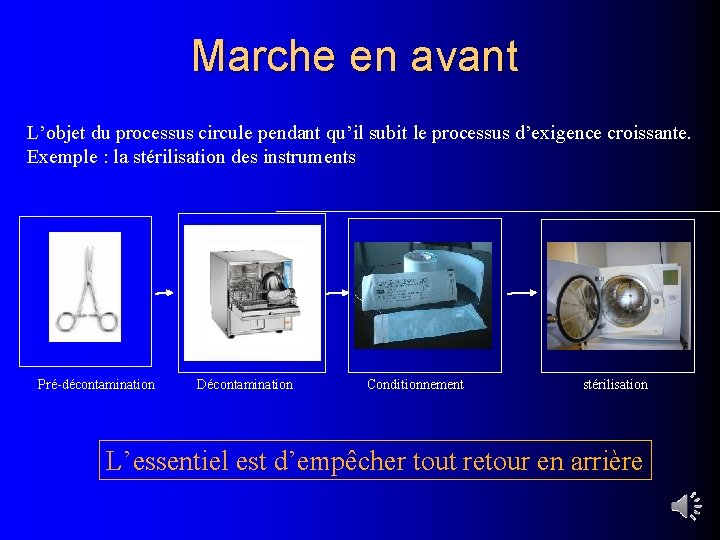 Marche en avant

L’objet du processus circule pendant qu’il subit le processus d’exigence croissante.
Exemple : la stérilisation des instruments

Pré-décontamination

Décontamination

Conditionnement

stérilisation

L’essentiel est d’empêcher tout retour en arrière